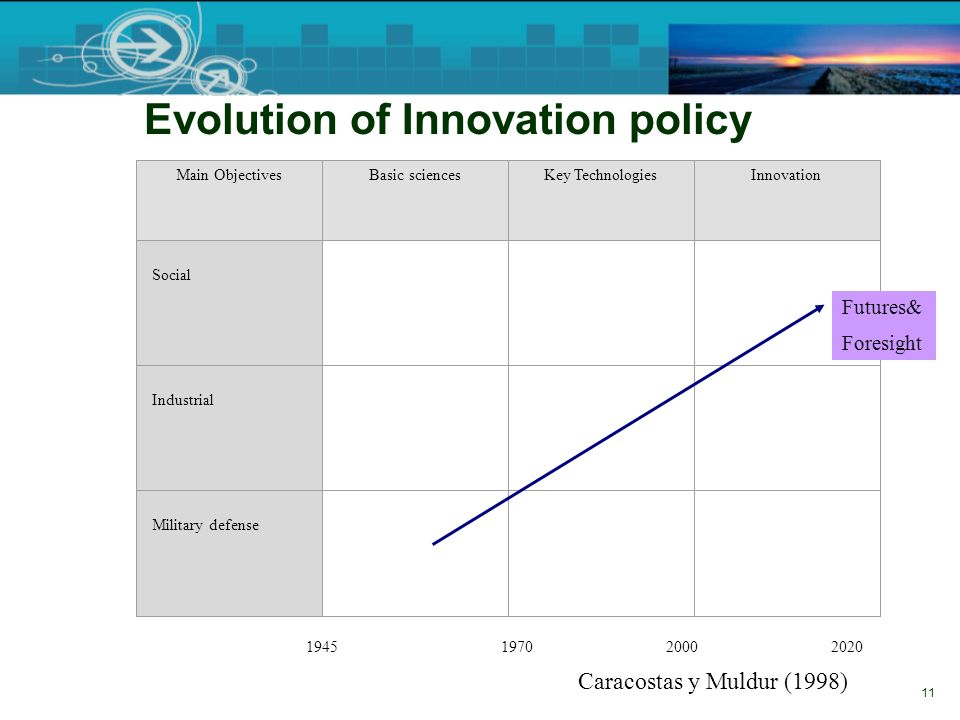 Evolution of Innovation policy

| Main Objectives | Basic sciences | Key Technologies | Innovation |
|---|---|---|---|
| Social | | | |
| Industrial | | | |
| Military defense | | | |

Futures&
Foresight

1945 1970 2000 2020

Caracostas y Muldur (1998)

11